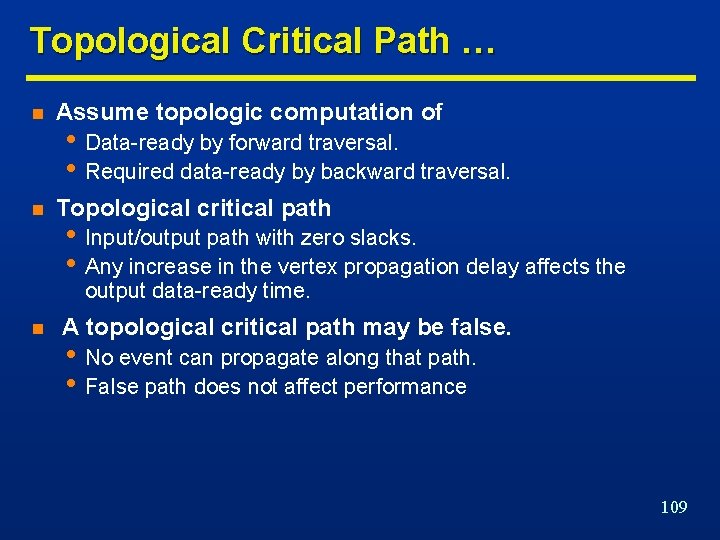 Topological Critical Path …

- Assume topologic computation of
  - Data-ready by forward traversal.
  - Required data-ready by backward traversal.
- Topological critical path
  - Input/output path with zero slacks.
  - Any increase in the vertex propagation delay affects the output data-ready time.
- A topological critical path may be false.
  - No event can propagate along that path.
  - False path does not affect performance

109